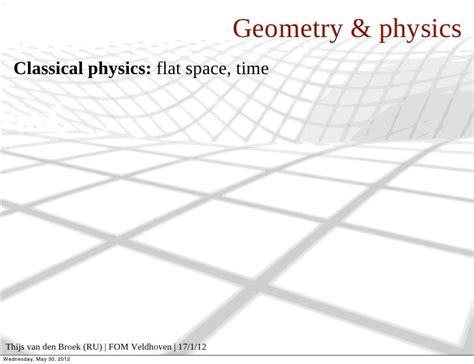 Geometry & physics

Classical physics: flat space, time

Thijs van den Broek (RU) | FOM Veldhoven | 17/1/12

Wednesday, May 30, 2012